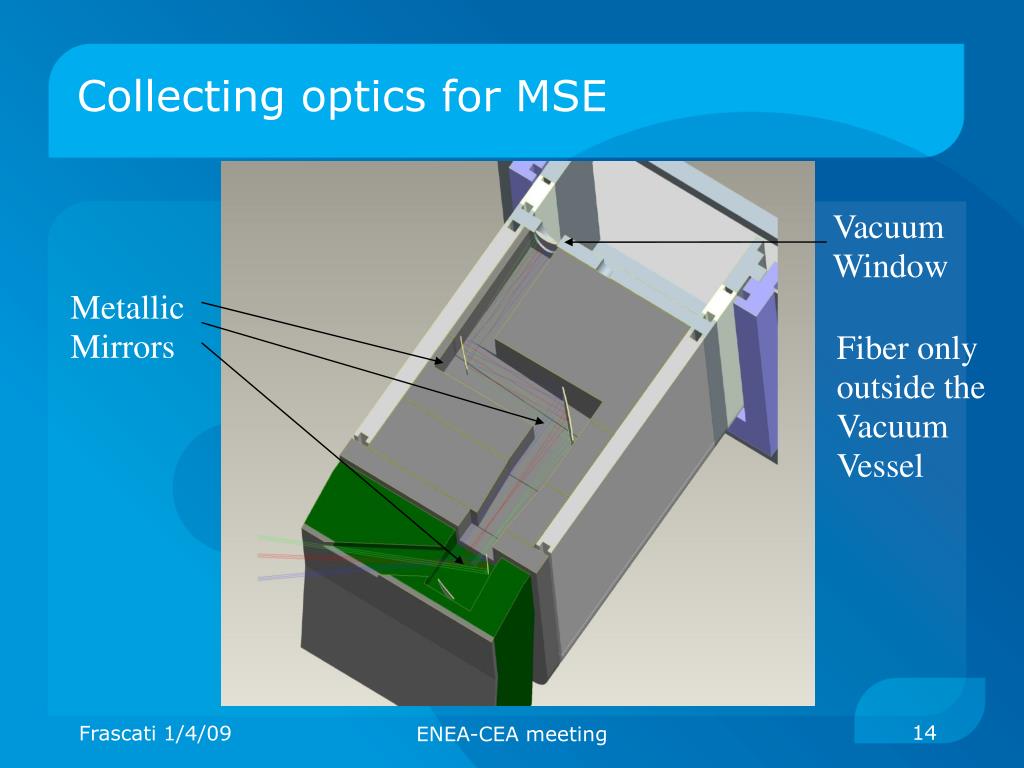 Collecting optics for MSE

Metallic Mirrors

Vacuum Window

Fiber only outside the Vacuum Vessel

Frascati 1/4/09

ENEA-CEA meeting

14